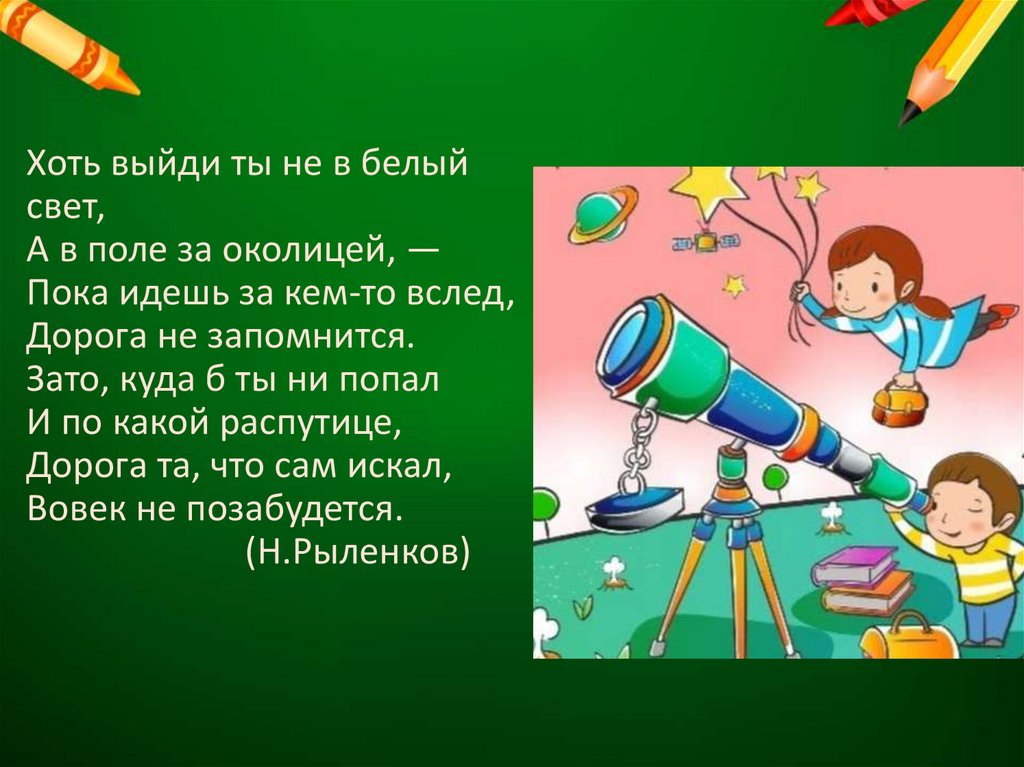 Хоть выйди ты не в белый свет,
А в поле за околицей, —
Пока идешь за кем-то вслед,
Дорога не запомнится.
Зато, куда б ты ни попал
И по какой распутице,
Дорога та, что сам искал,
Вовек не позабудется.
(Н.Рыленков)